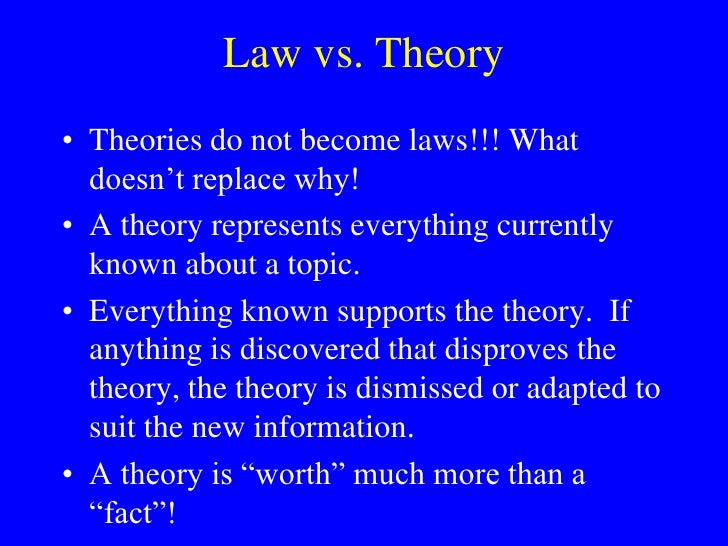 Law vs. Theory

• Theories do not become laws!!! What doesn’t replace why!

• A theory represents everything currently known about a topic.

• Everything known supports the theory. If anything is discovered that disproves the theory, the theory is dismissed or adapted to suit the new information.

• A theory is “worth” much more than a “fact”!